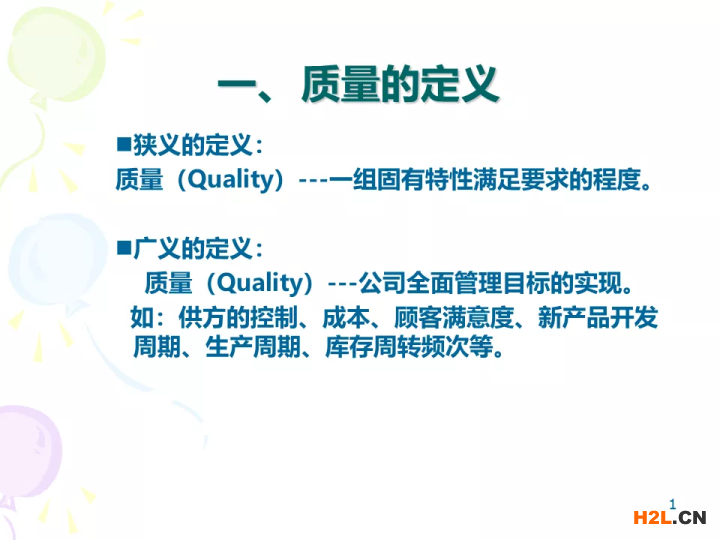 一、质量的定义

■狭义的定义：
质量（Quality）---一组固有特性满足要求的程度。

■广义的定义：
质量（Quality）---公司全面管理目标的实现。
如：供方的控制、成本、顾客满意度、新产品开发周期、生产周期、库存周转频次等。

1

H2L.CN